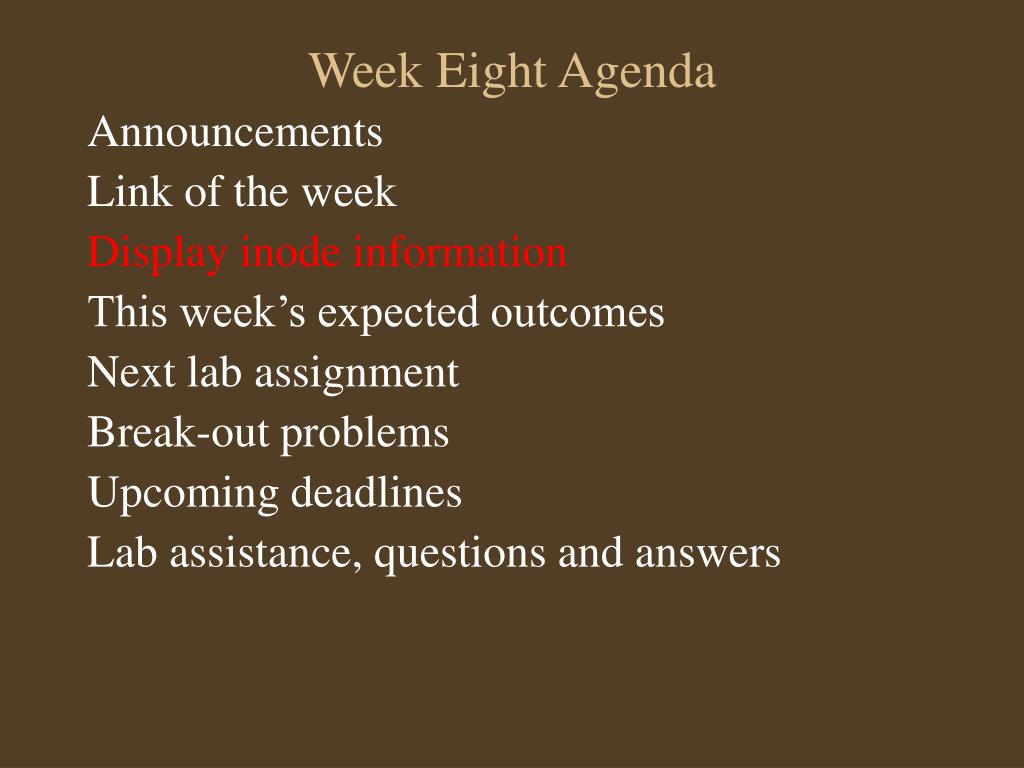 Week Eight Agenda

Announcements
Link of the week
Display inode information
This week’s expected outcomes
Next lab assignment
Break-out problems
Upcoming deadlines
Lab assistance, questions and answers